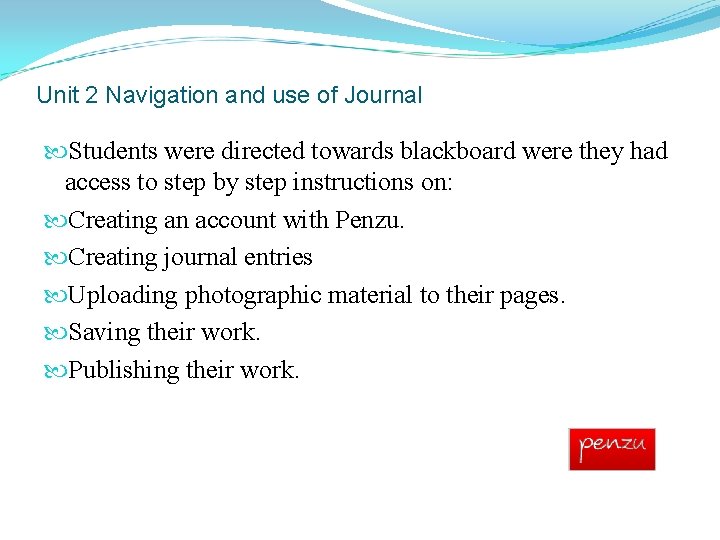 Unit 2 Navigation and use of Journal

Students were directed towards blackboard were they had access to step by step instructions on:

Creating an account with Penzu.

Creating journal entries

Uploading photographic material to their pages.

Saving their work.

Publishing their work.

penzu